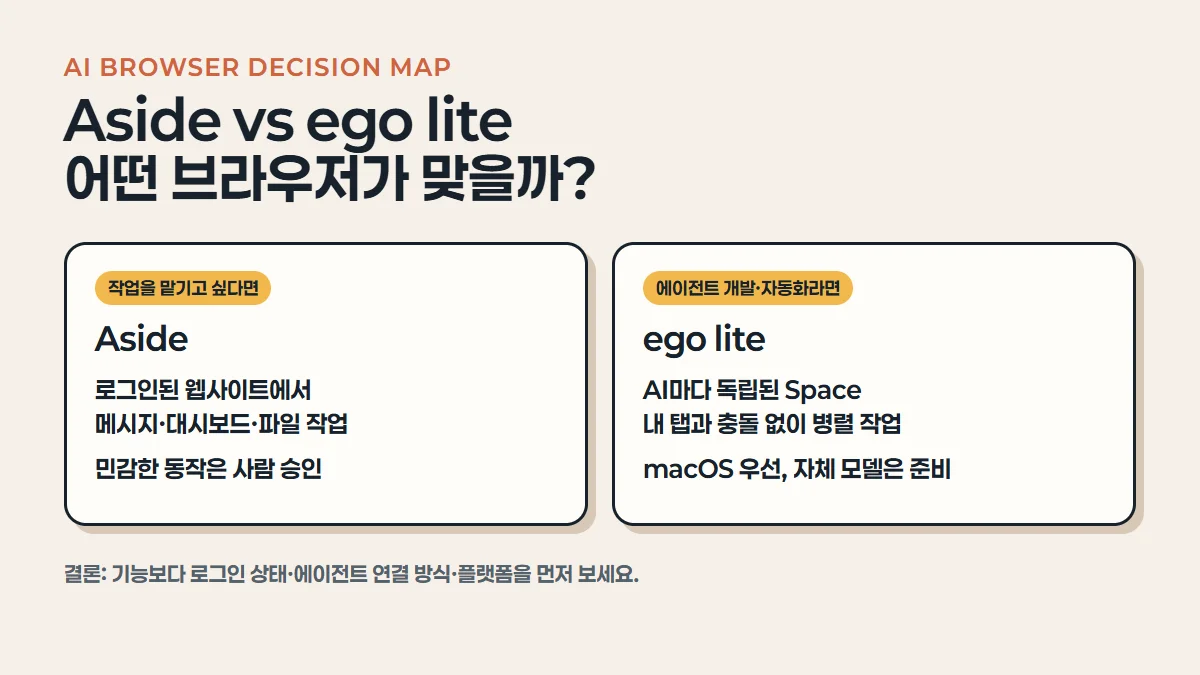 AI BROWSER DECISION MAP

Aside vs ego lite
어떤 브라우저가 맞을까?

작업을 맡기고 싶다면

Aside

로그인된 웹사이트에서
메시지·대시보드·파일 작업

민감한 동작은 사람 승인

에이전트 개발·자동화라면

ego lite

AI마다 독립된 Space
내 탭과 충돌 없이 병렬 작업

macOS 우선, 자체 모델은 준비

결론: 기능보다 로그인 상태·에이전트 연결 방식·플랫폼을 먼저 보세요.